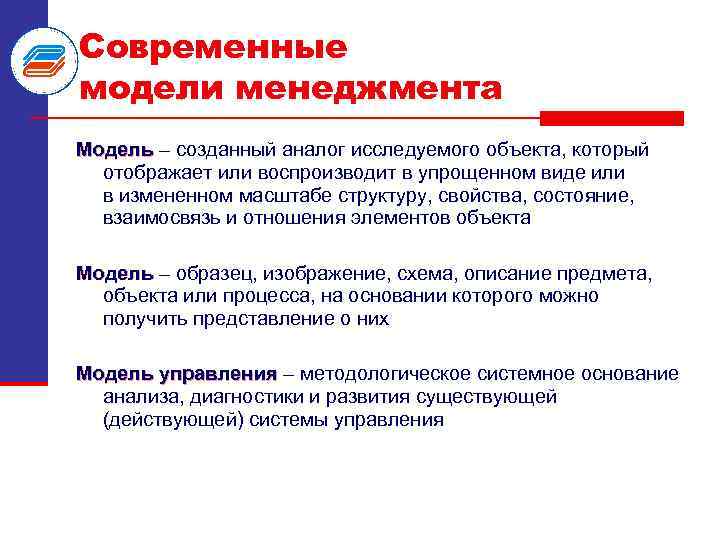 Современные модели менеджмента

Модель – созданный аналог исследуемого объекта, который отображает или воспроизводит в упрощенном виде или в измененном масштабе структуру, свойства, состояние, взаимосвязь и отношения элементов объекта

Модель – образец, изображение, схема, описание предмета, объекта или процесса, на основании которого можно получить представление о них

Модель управления – методологическое системное основание анализа, диагностики и развития существующей (действующей) системы управления